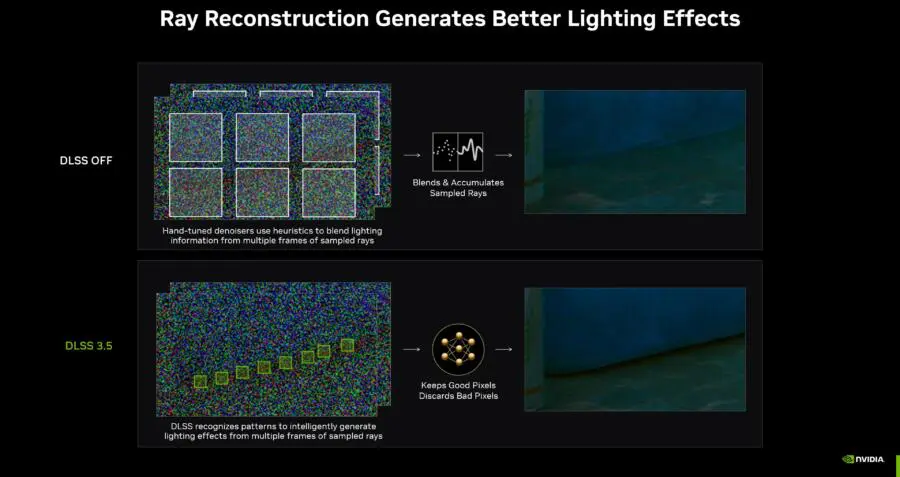 Ray Reconstruction Generates Better Lighting Effects

DLSS OFF

Hand-tuned denoisers use heuristics to blend lighting information from multiple frames of sampled rays

Blends & Accumulates Sampled Rays

DLSS 3.5

DLSS recognizes patterns to intelligently generate lighting effects from multiple frames of sampled rays

Keeps Good Pixels Discards Bad Pixels

NVIDIA